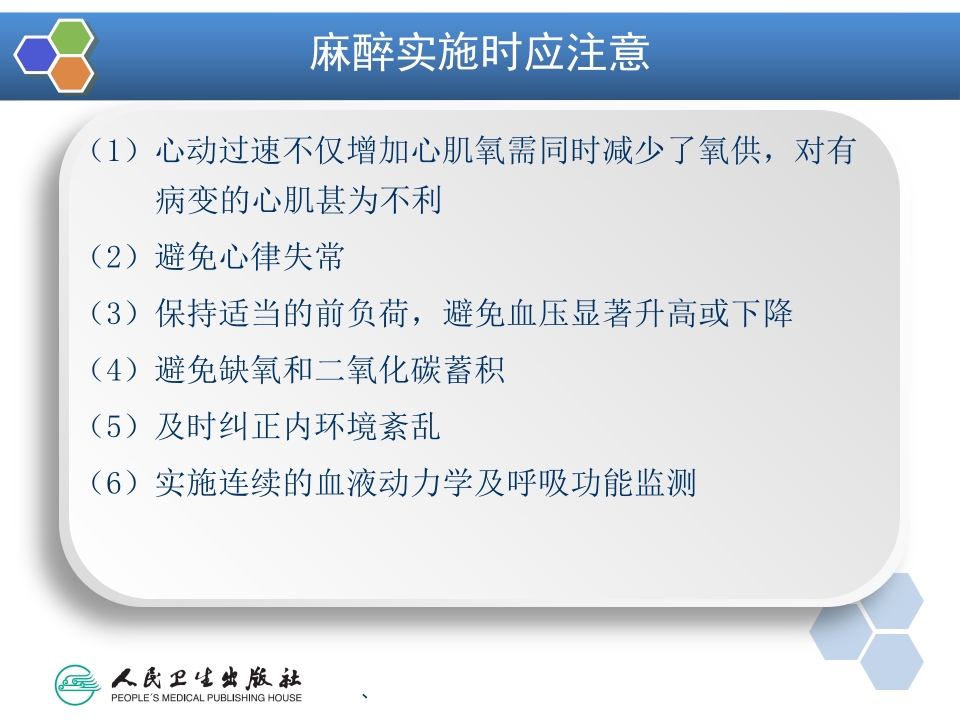 麻醉实施时应注意

（1）心动过速不仅增加心肌氧需同时减少了氧供，对有病变的心肌甚为不利

（2）避免心律失常

（3）保持适当的前负荷，避免血压显著升高或下降

（4）避免缺氧和二氧化碳蓄积

（5）及时纠正内环境紊乱

（6）实施连续的血液动力学及呼吸功能监测

人民卫生出版社
PEOPLE'S MEDICAL PUBLISHING HOUSE

、